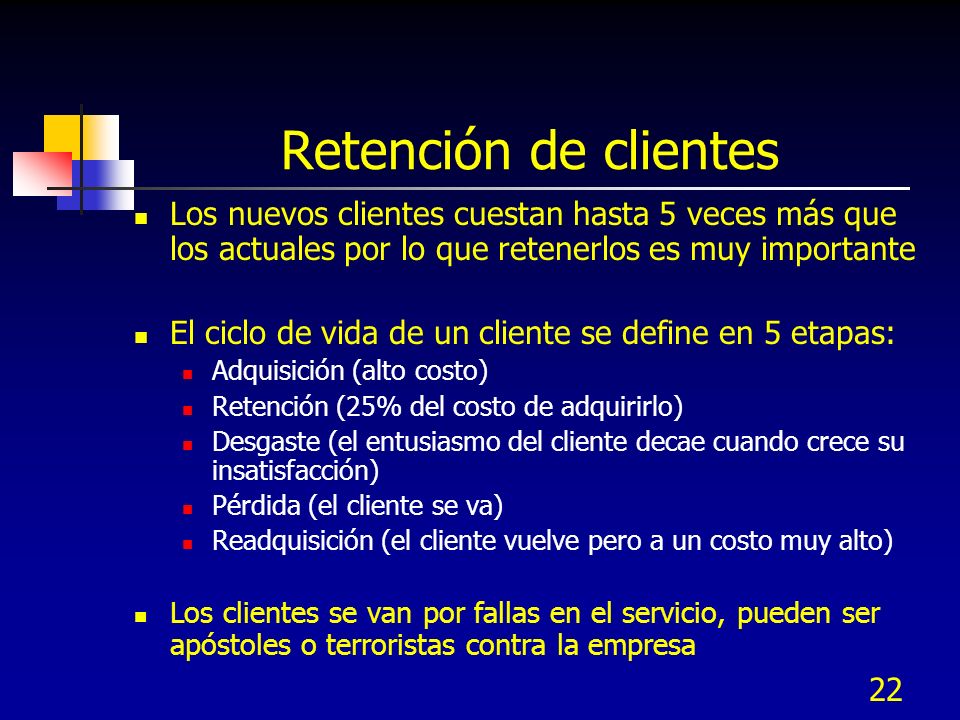 Retención de clientes

- Los nuevos clientes cuestan hasta 5 veces más que los actuales por lo que retenerlos es muy importante

- El ciclo de vida de un cliente se define en 5 etapas:
  - Adquisición (alto costo)
  - Retención (25% del costo de adquirirlo)
  - Desgaste (el entusiasmo del cliente decae cuando crece su insatisfacción)
  - Pérdida (el cliente se va)
  - Readquisición (el cliente vuelve pero a un costo muy alto)

- Los clientes se van por fallas en el servicio, pueden ser apóstoles o terroristas contra la empresa

22